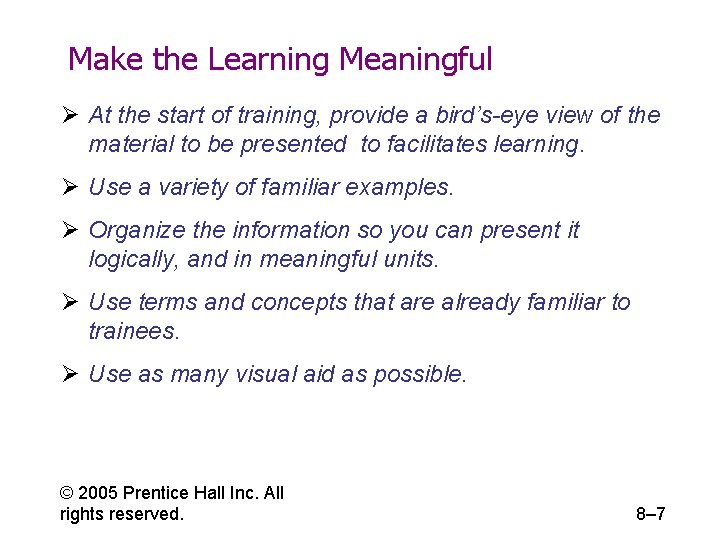 Make the Learning Meaningful

➢ At the start of training, provide a bird's-eye view of the material to be presented to facilitates learning.

➢ Use a variety of familiar examples.

➢ Organize the information so you can present it logically, and in meaningful units.

➢ Use terms and concepts that are already familiar to trainees.

➢ Use as many visual aid as possible.

© 2005 Prentice Hall Inc. All rights reserved.

8–7